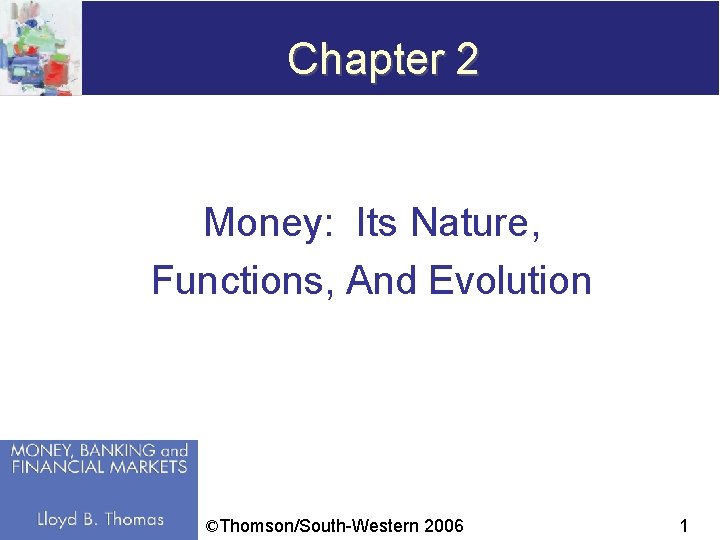 Chapter 2

Money: Its Nature, Functions, And Evolution

MONEY, BANKING and FINANCIAL MARKETS

Lloyd B. Thomas

©Thomson/South-Western 2006

1